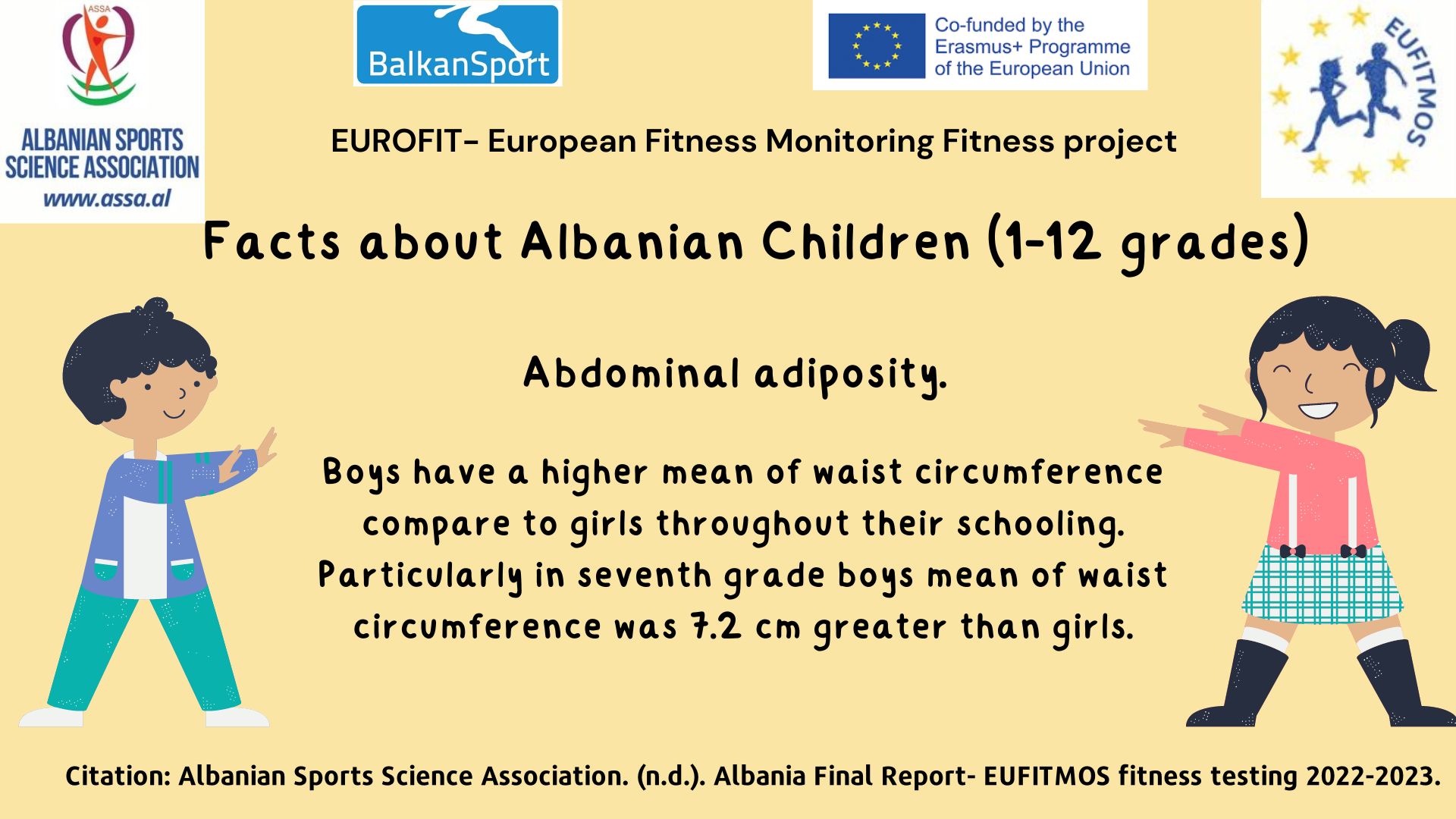 ASSA
ALBANIAN SPORTS SCIENCE ASSOCIATION
www.assa.al

BalkanSport

Co-funded by the Erasmus+ Programme of the European Union

EUFITMOS

EUROFIT- European Fitness Monitoring Fitness project

Facts about Albanian Children (1-12 grades)

Abdominal adiposity.

Boys have a higher mean of waist circumference compare to girls throughout their schooling. Particularly in seventh grade boys mean of waist circumference was 7.2 cm greater than girls.

Citation: Albanian Sports Science Association. (n.d.). Albania Final Report- EUFITMOS fitness testing 2022-2023.